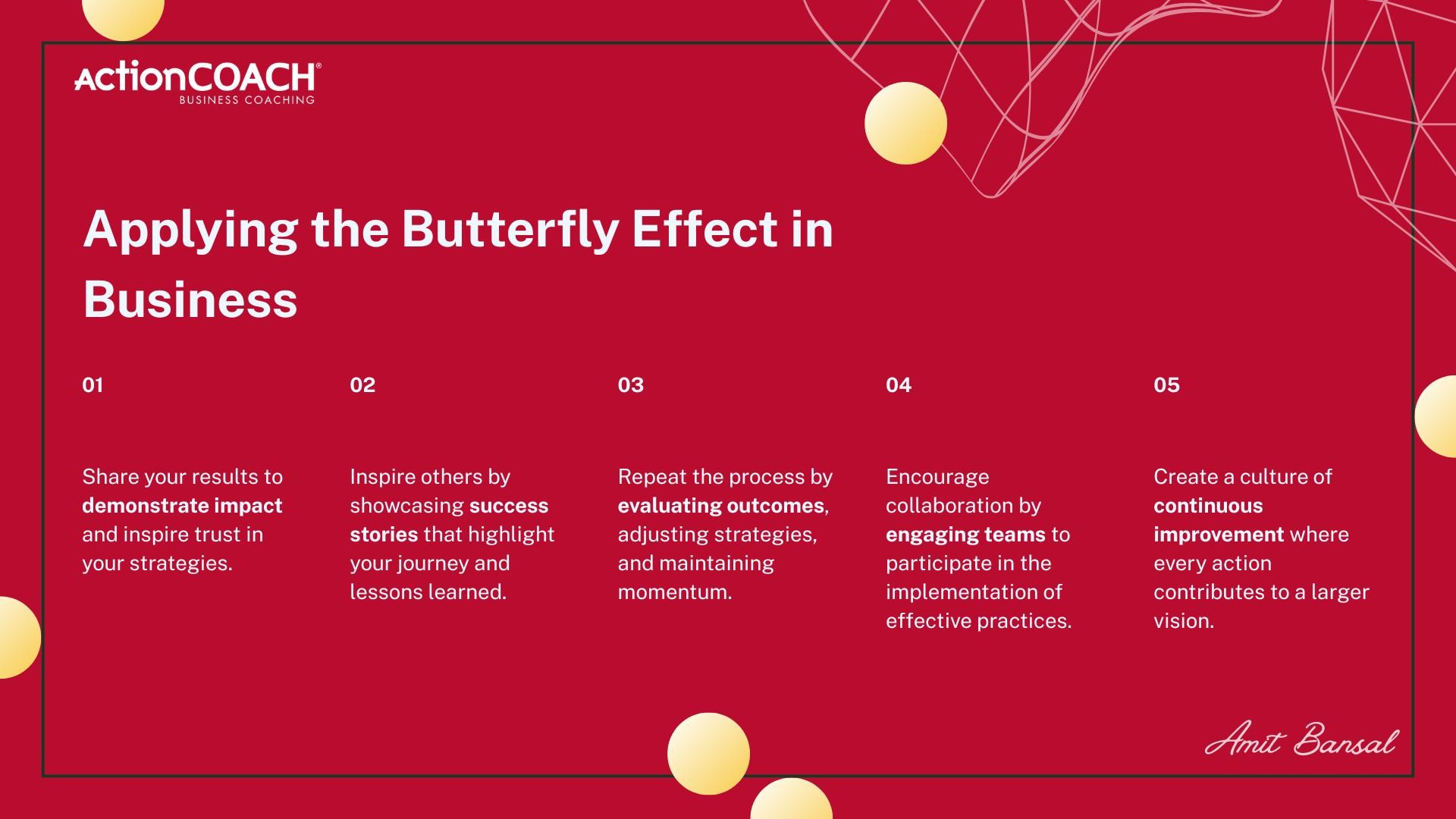 ActionCOACH®
BUSINESS COACHING

Applying the Butterfly Effect in Business

01

Share your results to demonstrate impact and inspire trust in your strategies.

02

Inspire others by showcasing success stories that highlight your journey and lessons learned.

03

Repeat the process by evaluating outcomes, adjusting strategies, and maintaining momentum.

04

Encourage collaboration by engaging teams to participate in the implementation of effective practices.

05

Create a culture of continuous improvement where every action contributes to a larger vision.

Amit Bansal